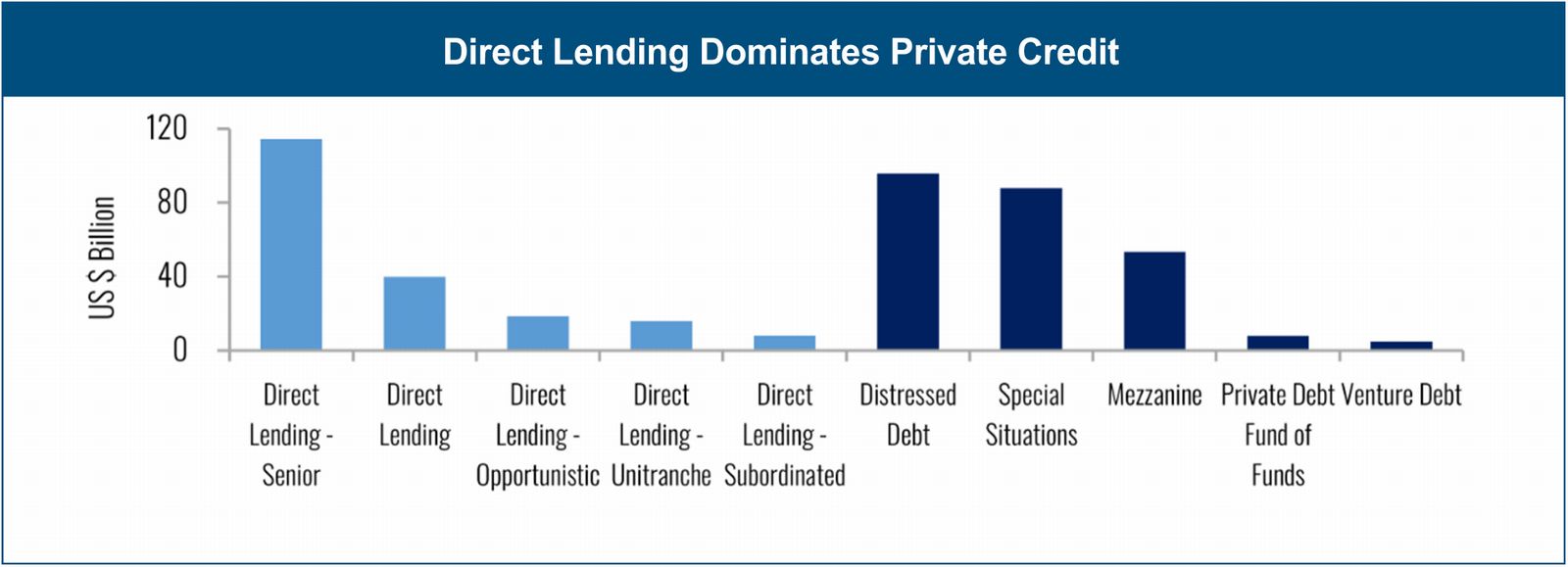 Direct Lending Dominates Private Credit

US $ Billion

120
80
40
0

Direct Lending - Senior
Direct Lending
Direct Lending - Opportunistic
Direct Lending - Unitranche
Direct Lending - Subordinated
Distressed Debt
Special Situations
Mezzanine
Private Debt Fund of Funds
Venture Debt